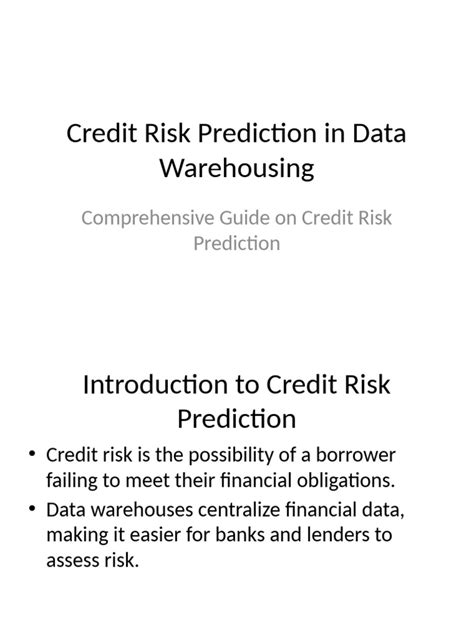 Credit Risk Prediction in Data Warehousing

Comprehensive Guide on Credit Risk Prediction

Introduction to Credit Risk Prediction

• Credit risk is the possibility of a borrower failing to meet their financial obligations.
• Data warehouses centralize financial data, making it easier for banks and lenders to assess risk.